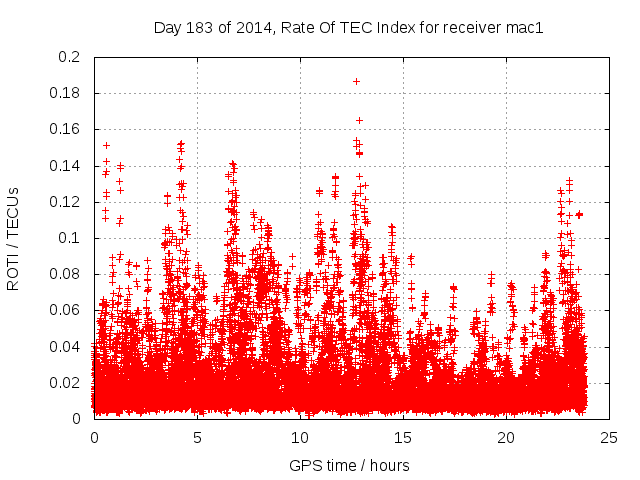 Day 183 of 2014, Rate Of TEC Index for receiver mac1

ROTI / TECUs

0.2
0.18
0.16
0.14
0.12
0.1
0.08
0.06
0.04
0.02
0

0
5
10
15
20
25

GPS time / hours